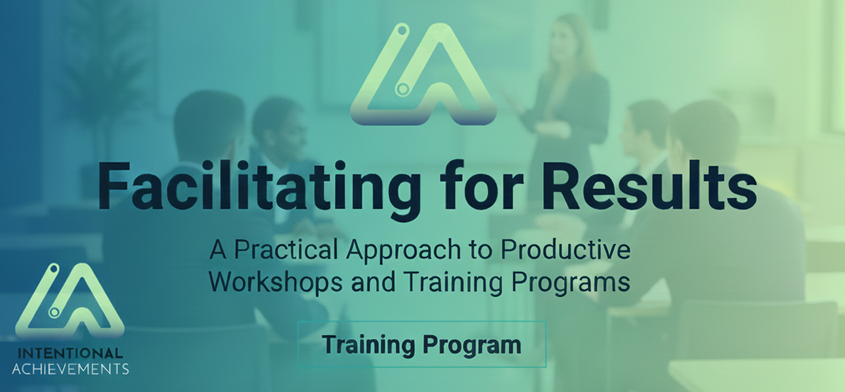 Facilitating for Results

A Practical Approach to Productive Workshops and Training Programs

Training Program

INTENTIONAL ACHIEVEMENTS